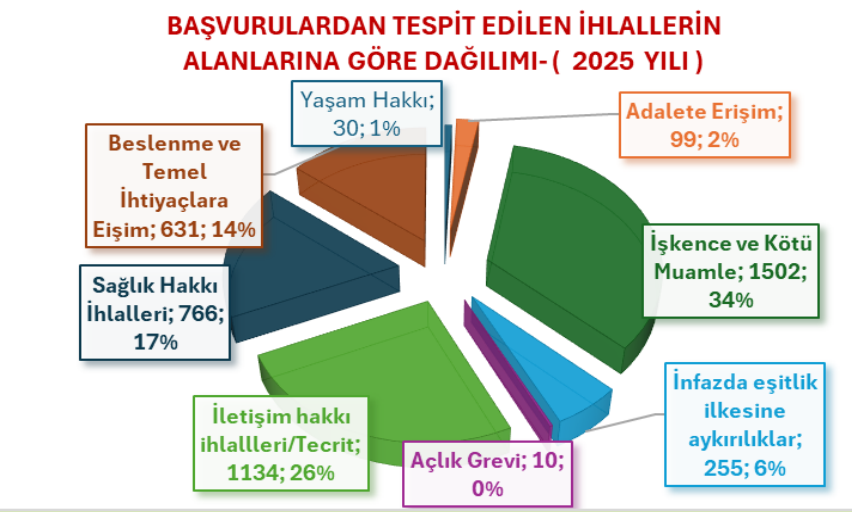 BAŞVURULARDAN TESPİT EDİLEN İHLALLERİN ALANLARINA GÖRE DAĞILIMI- ( 2025 YILI )

Yaşam Hakkı; 30; 1%

Adalete Erişim; 99; 2%

Beslenme ve Temel İhtiyaçlara Eişim; 631; 14%

İşkence ve Kötü Muamle; 1502; 34%

Sağlık Hakkı İhlalleri; 766; 17%

İnfazda eşitlik ilkesine aykırılıklar; 255; 6%

İletişim hakkı ihlallleri/Tecrit; 1134; 26%

Açlık Grevi; 10; 0%